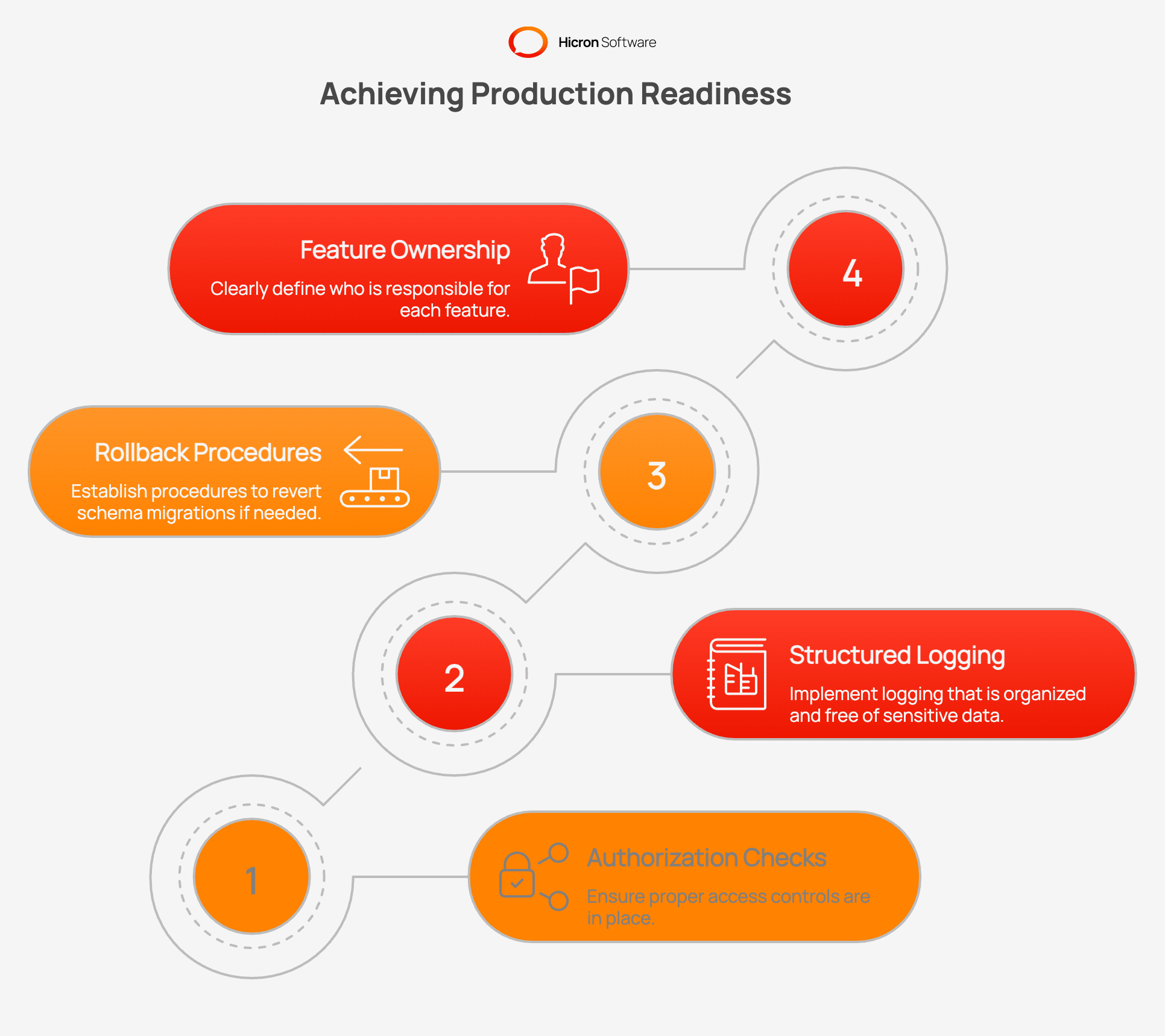 Hicron Software

Achieving Production Readiness

Feature Ownership

Clearly define who is responsible for each feature.

4

Rollback Procedures

Establish procedures to revert schema migrations if needed.

3

2

Structured Logging

Implement logging that is organized and free of sensitive data.

1

Authorization Checks

Ensure proper access controls are in place.